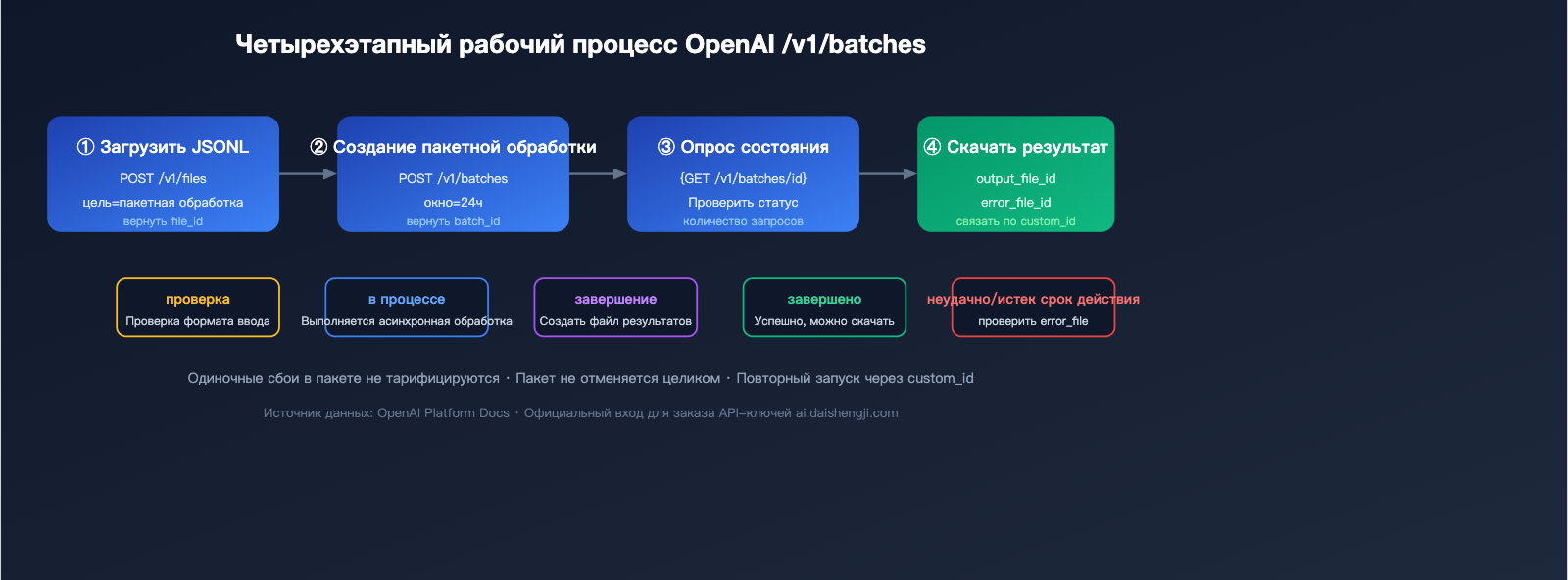 Четырехэтапный рабочий процесс OpenAI /v1/batches

① Загрузить JSONL
POST /v1/files
цель=пакетная обработка
вернуть file_id

② Создание пакетной обработки
POST /v1/batches
окно=24ч
вернуть batch_id

③ Опрос состояния
{GET /v1/batches/id}
Проверить статус
количество запросов

④ Скачать результат
output_file_id
error_file_id
связать по custom_id

проверка
Проверка формата ввода

в процессе
Выполняется асинхронная обработка

завершение
Создать файл результатов

завершено
Успешно, можно скачать

неудачно/истек срок действия
проверить error_file

Одиночные сбои в пакете не тарифицируются · Пакет не отменяется целиком · Повторный запуск через custom_id

Источник данных: OpenAI Platform Docs · Официальный вход для заказа API-ключей ai.daishengji.com